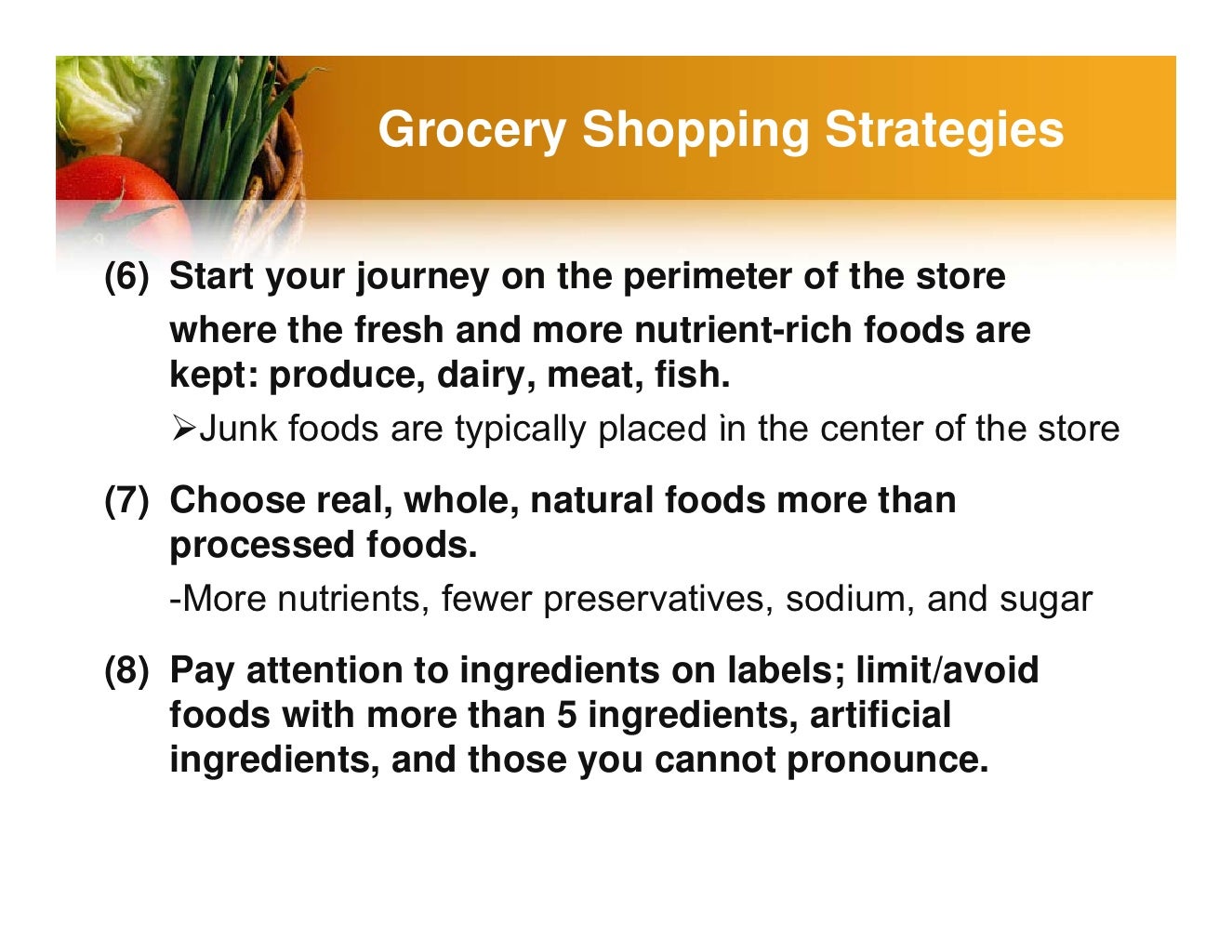 Grocery Shopping Strategies

(6) Start your journey on the perimeter of the store where the fresh and more nutrient-rich foods are kept: produce, dairy, meat, fish.

➢Junk foods are typically placed in the center of the store

(7) Choose real, whole, natural foods more than processed foods.

-More nutrients, fewer preservatives, sodium, and sugar

(8) Pay attention to ingredients on labels; limit/avoid foods with more than 5 ingredients, artificial ingredients, and those you cannot pronounce.